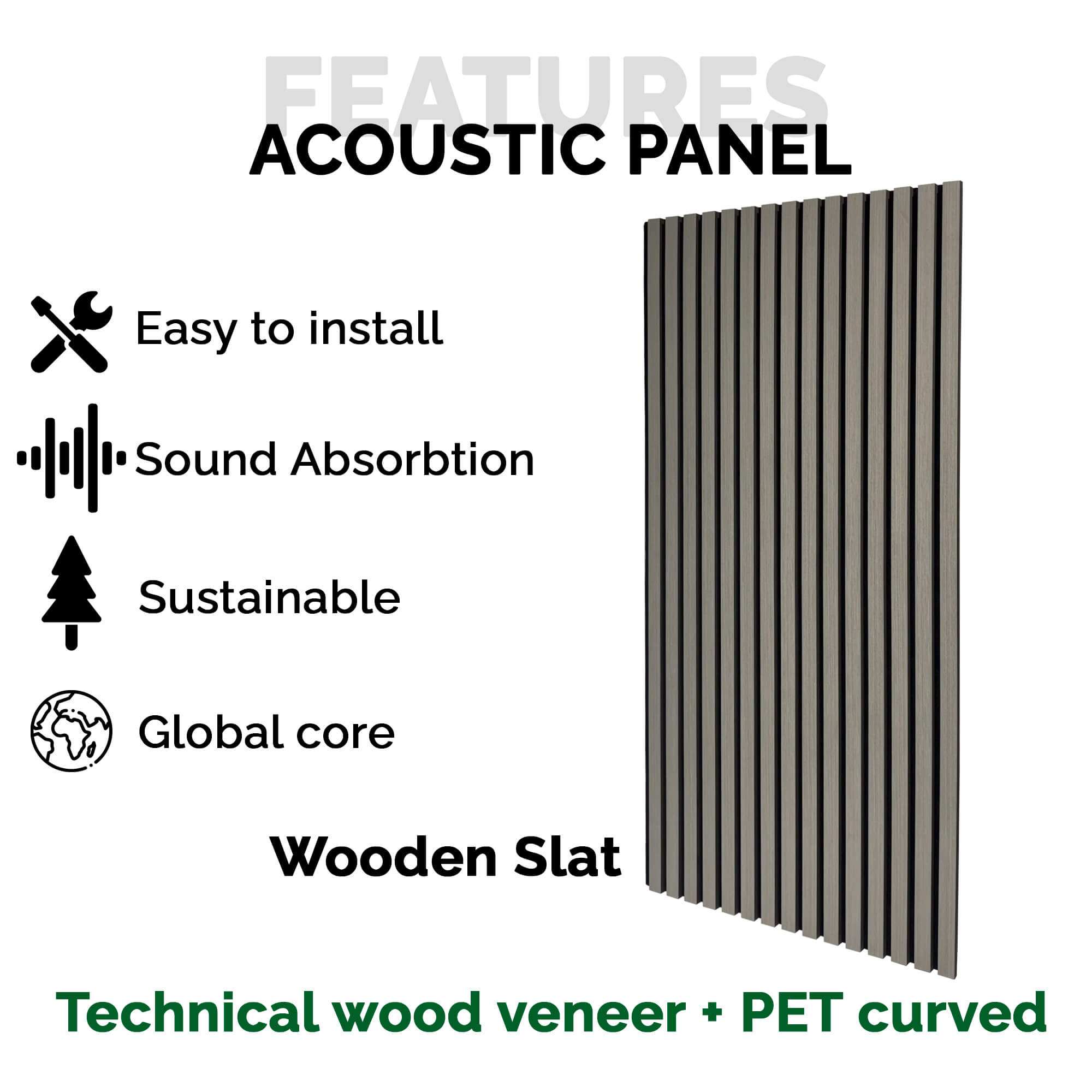 FEATURES
ACOUSTIC PANEL

Easy to install

Sound Absorbtion

Sustainable

Global core

Wooden Slat

Technical wood veneer + PET curved